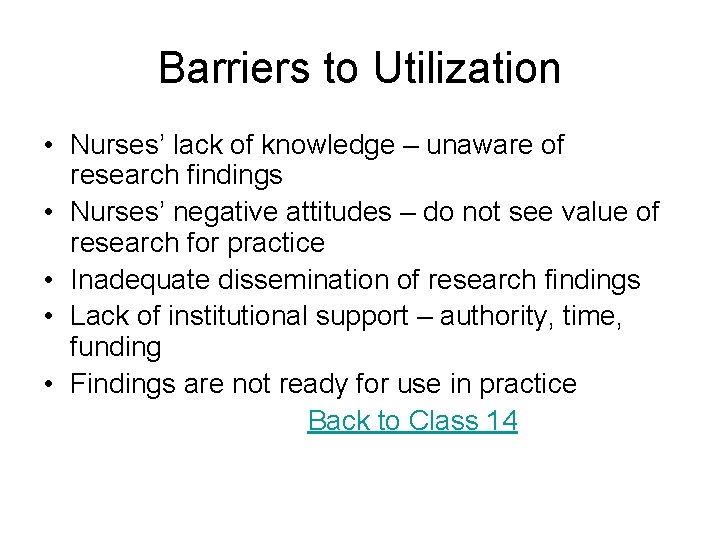 Barriers to Utilization

• Nurses’ lack of knowledge – unaware of research findings
• Nurses’ negative attitudes – do not see value of research for practice
• Inadequate dissemination of research findings
• Lack of institutional support – authority, time, funding
• Findings are not ready for use in practice

Back to Class 14